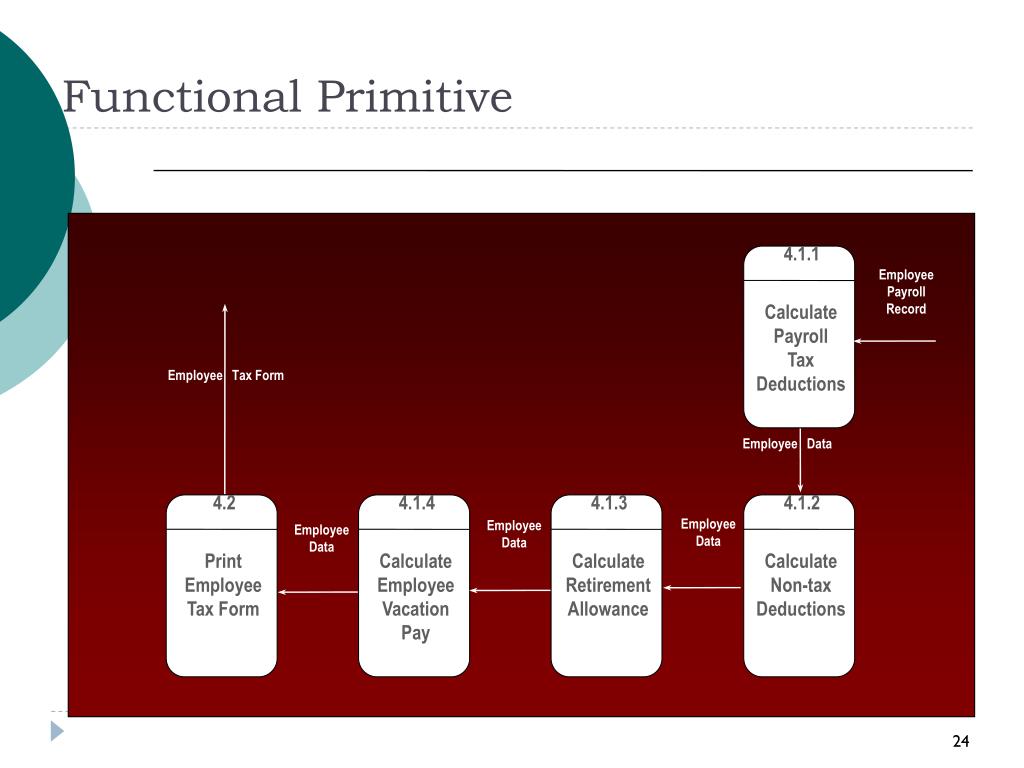 Functional Primitive

4.1.1

Calculate Payroll Tax Deductions

Employee Payroll Record

Employee Tax Form

Employee Data

4.2

Print Employee Tax Form

Employee Data

4.1.4

Calculate Employee Vacation Pay

Employee Data

4.1.3

Calculate Retirement Allowance

Employee Data

4.1.2

Calculate Non-tax Deductions

24